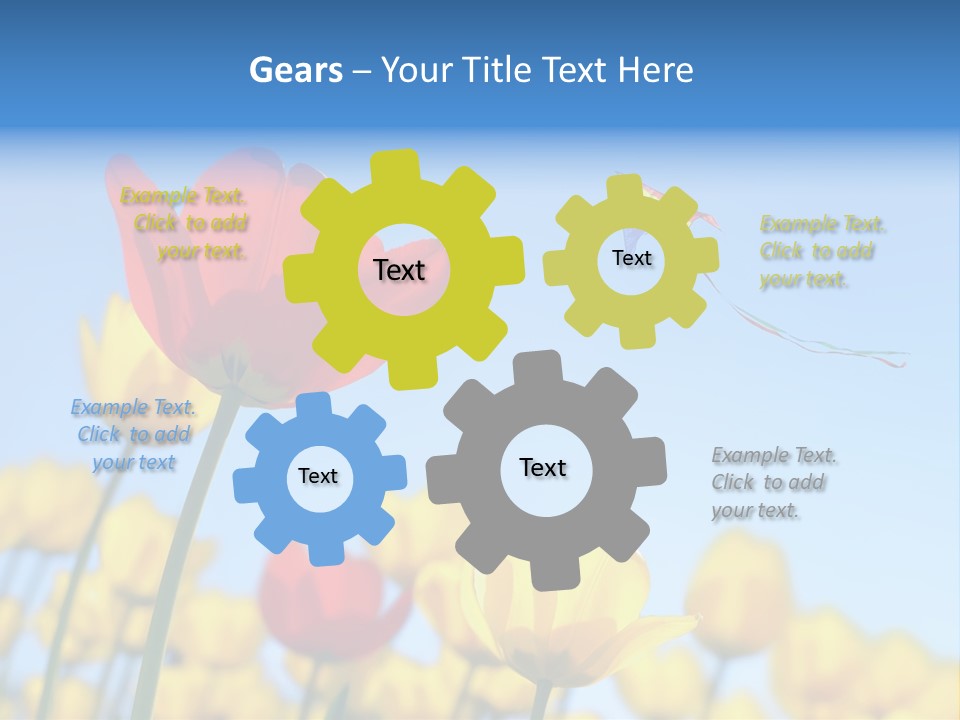 Gears – Your Title Text Here

Example Text. Click to add your text.

Text

Text

Example Text. Click to add your text.

Example Text. Click to add your text

Text

Text

Example Text. Click to add your text.